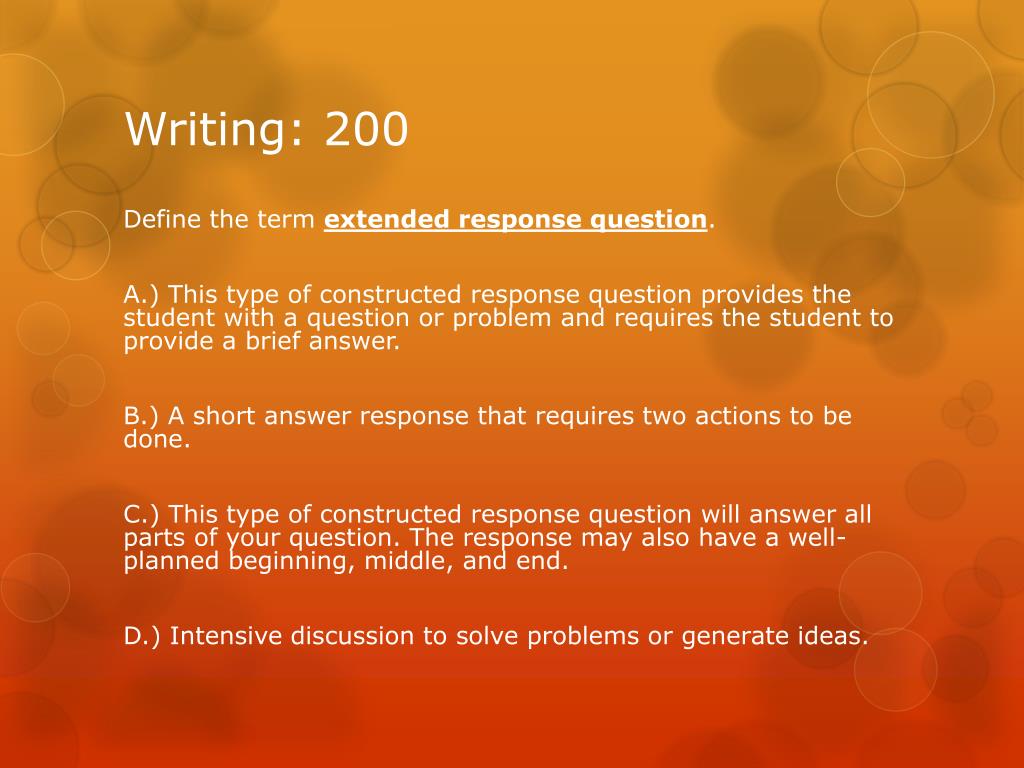 Writing: 200

Define the term extended response question.

A.) This type of constructed response question provides the student with a question or problem and requires the student to provide a brief answer.

B.) A short answer response that requires two actions to be done.

C.) This type of constructed response question will answer all parts of your question. The response may also have a well-planned beginning, middle, and end.

D.) Intensive discussion to solve problems or generate ideas.